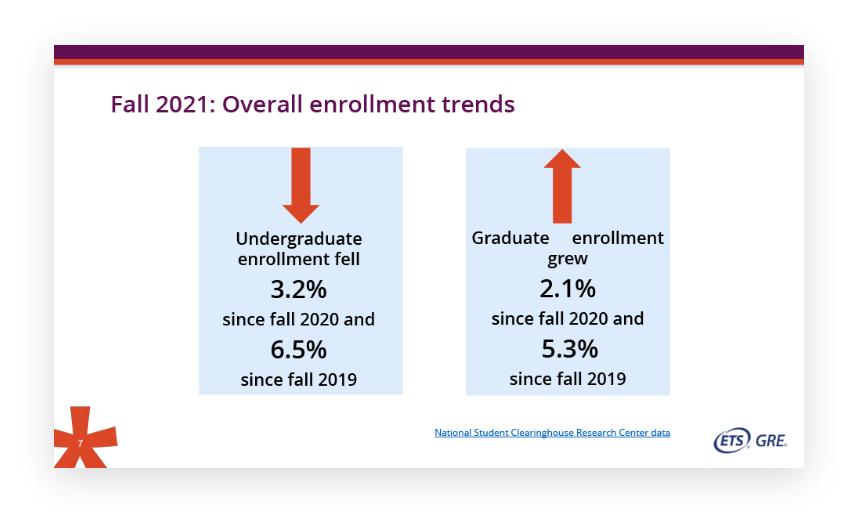 Fall 2021: Overall enrollment trends

Undergraduate enrollment fell
3.2%
since fall 2020 and
6.5%
since fall 2019

Graduate enrollment grew
2.1%
since fall 2020 and
5.3%
since fall 2019

7

National Student Clearinghouse Research Center data

ETS GRE.